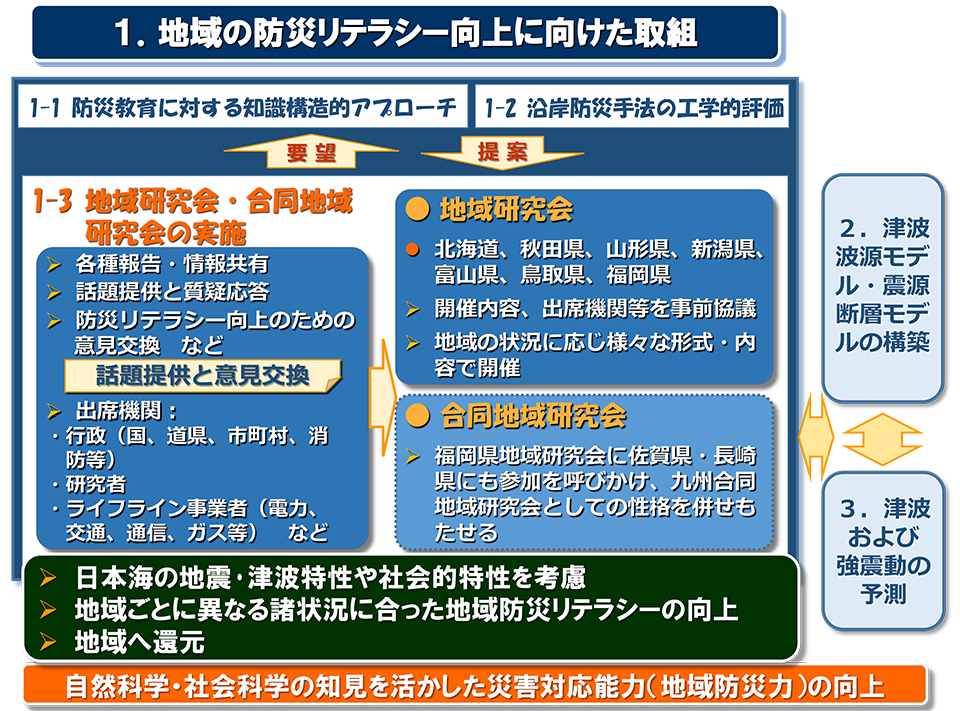 1. 地域の防災リテラシー向上に向けた取組

1-1 防災教育に対する知識構造的アプローチ

1-2 沿岸防災手法の工学的評価

要望

提案

1-3 地域研究会・合同地域研究会の実施

➢ 各種報告・情報共有
➢ 話題提供と質疑応答
➢ 防災リテラシー向上のための意見交換　など

話題提供と意見交換

➢ 出席機関：
・行政（国、道県、市町村、消防等）
・研究者
・ライフライン事業者（電力、交通、通信、ガス等）　など

● 地域研究会

● 北海道、秋田県、山形県、新潟県、富山県、鳥取県、福岡県
➢ 開催内容、出席機関等を事前協議
➢ 地域の状況に応じ様々な形式・内容で開催

● 合同地域研究会

➢ 福岡県地域研究会に佐賀県・長崎県にも参加を呼びかけ、九州合同地域研究会としての性格を併せもたせる

2. 津波波源モデル・震源断層モデルの構築

3. 津波および強震動の予測

➢ 日本海の地震・津波特性や社会的特性を考慮
➢ 地域ごとに異なる諸状況に合った地域防災リテラシーの向上
➢ 地域へ還元

自然科学・社会科学の知見を活かした災害対応能力（地域防災力）の向上